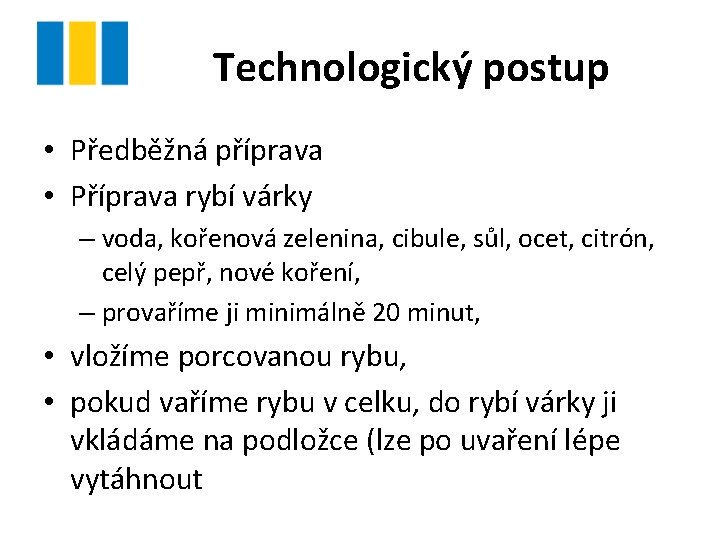 Technologický postup

• Předběžná příprava
• Příprava rybí várky
– voda, kořenová zelenina, cibule, sůl, ocet, citrón, celý pepř, nové koření,
– provaříme ji minimálně 20 minut,
• vložíme porcovanou rybu,
• pokud vaříme rybu v celku, do rybí várky ji vkládáme na podložce (lze po uvaření lépe vytáhnout